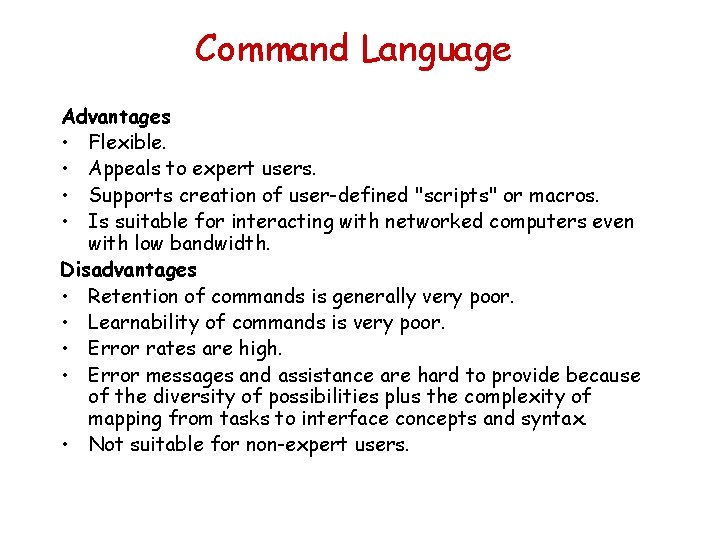 Command Language

Advantages
• Flexible.
• Appeals to expert users.
• Supports creation of user-defined "scripts" or macros.
• Is suitable for interacting with networked computers even with low bandwidth.

Disadvantages
• Retention of commands is generally very poor.
• Learnability of commands is very poor.
• Error rates are high.
• Error messages and assistance are hard to provide because of the diversity of possibilities plus the complexity of mapping from tasks to interface concepts and syntax.
• Not suitable for non-expert users.